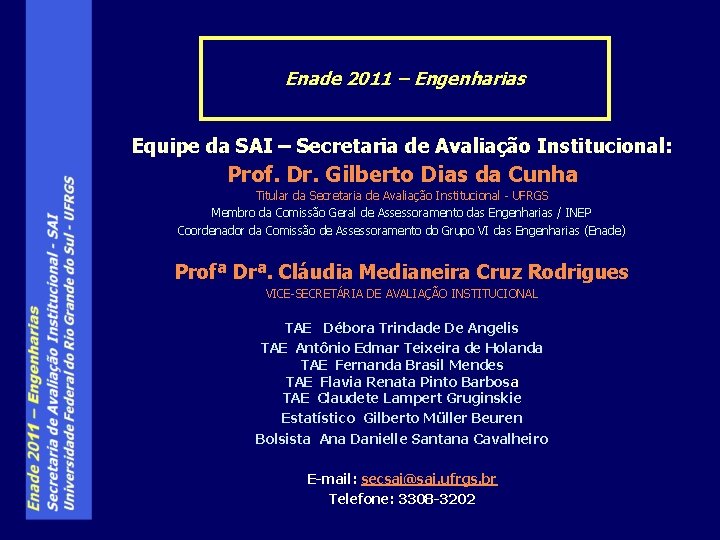 Enade 2011 – Engenharias
Secretaria de Avaliação Institucional - SAI
Universidade Federal do Rio Grande do Sul - UFRGS

Enade 2011 – Engenharias

Equipe da SAI – Secretaria de Avaliação Institucional:

Prof. Dr. Gilberto Dias da Cunha
Titular da Secretaria de Avaliação Institucional - UFRGS
Membro da Comissão Geral de Assessoramento das Engenharias / INEP
Coordenador da Comissão de Assessoramento do Grupo VI das Engenharias (Enade)

Profª Drª. Cláudia Medianeira Cruz Rodrigues
VICE-SECRETÁRIA DE AVALIAÇÃO INSTITUCIONAL

TAE Débora Trindade De Angelis
TAE Antônio Edmar Teixeira de Holanda
TAE Fernanda Brasil Mendes
TAE Flavia Renata Pinto Barbosa
TAE Claudete Lampert Gruginskie
Estatístico Gilberto Müller Beuren
Bolsista Ana Danielle Santana Cavalheiro

E-mail: secsai@sai.ufrgs.br
Telefone: 3308-3202